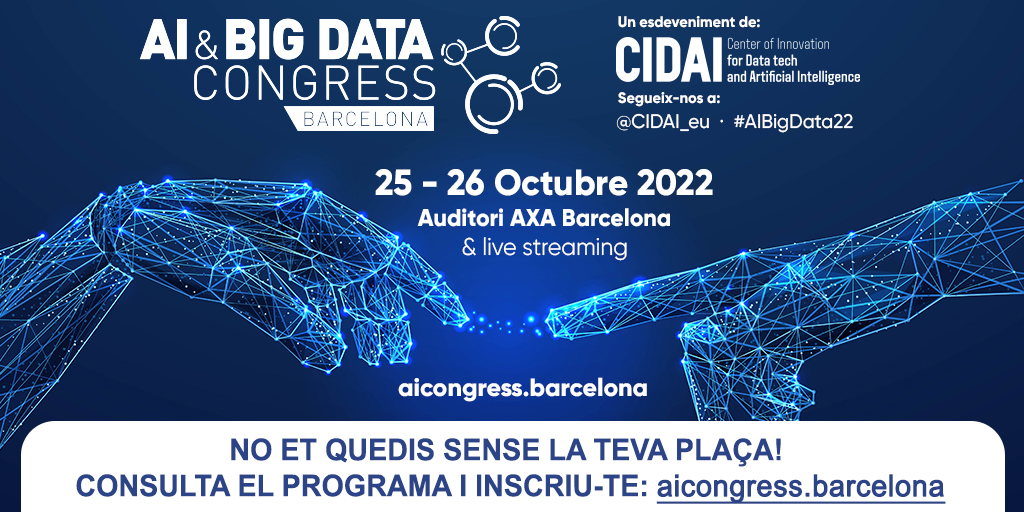 AI & BIG DATA CONGRESS
BARCELONA

Un esdeveniment de:
CIDAI Center of Innovation for Data tech and Artificial Intelligence
Segueix-nos a:
@CIDAI_eu · #AIBigData22

25 - 26 Octubre 2022
Auditori AXA Barcelona
& live streaming

aicongress.barcelona

NO ET QUEDIS SENSE LA TEVA PLAÇA!
CONSULTA EL PROGRAMA I INSCRIU-TE: aicongress.barcelona